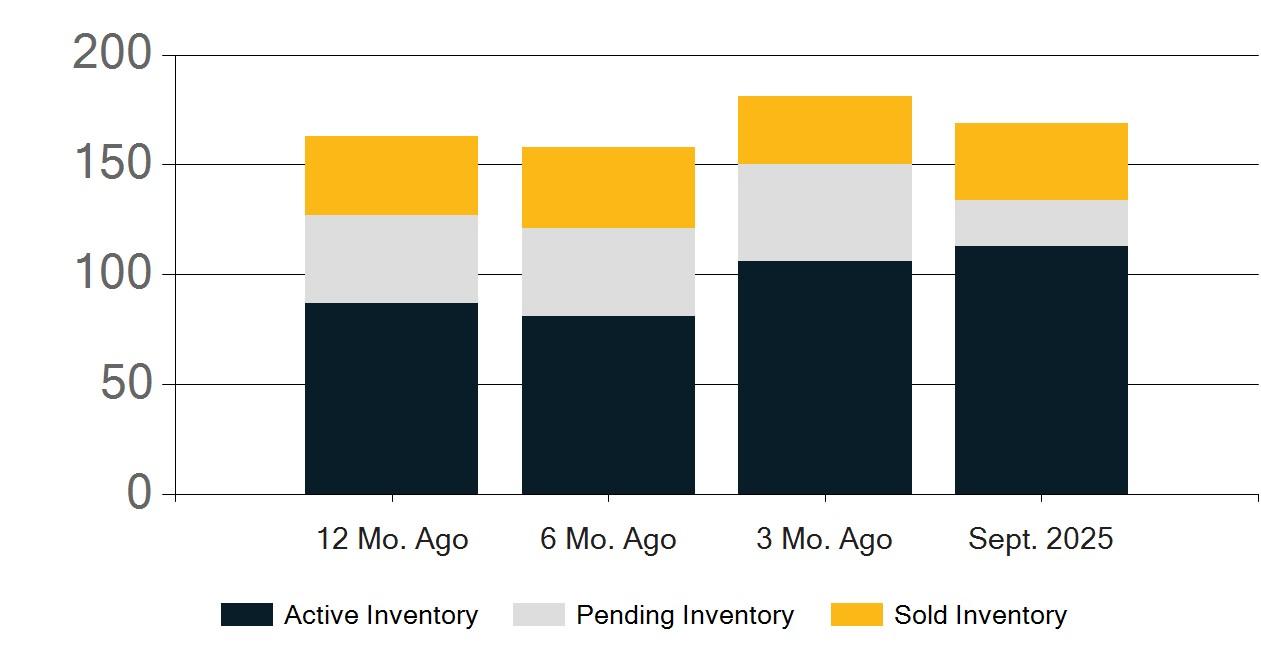 200
150
100
50
0
12 Mo. Ago
6 Mo. Ago
3 Mo. Ago
Sept. 2025
Active Inventory
Pending Inventory
Sold Inventory